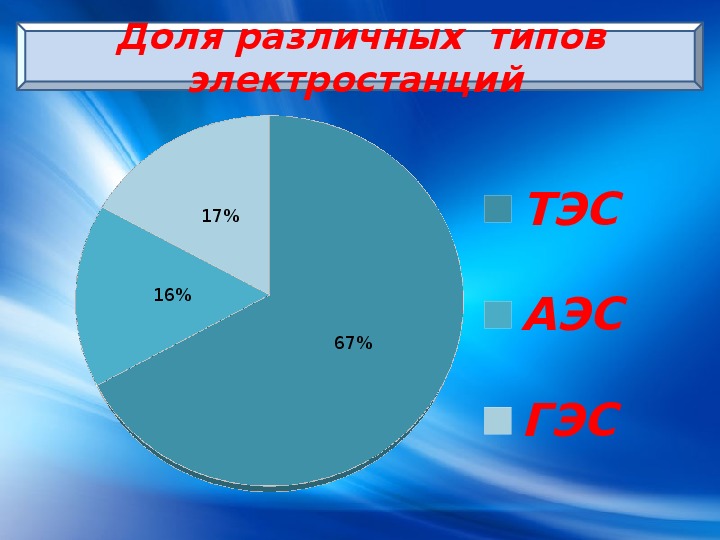 Доля различных типов электростанций

17%

16%

67%

ТЭС

АЭС

ГЭС